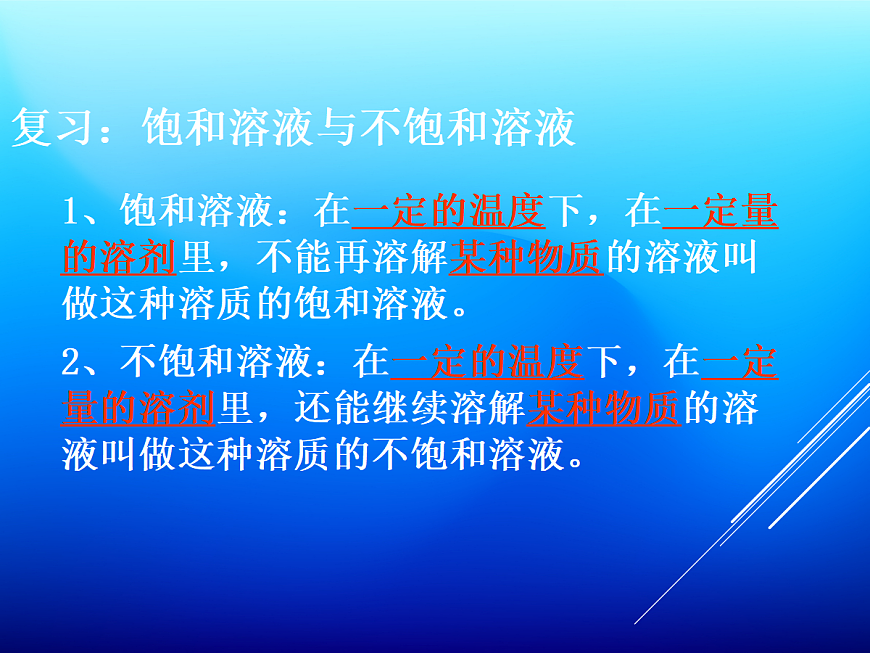 复习：饱和溶液与不饱和溶液

1、饱和溶液：在一定的温度下，在一定量的溶剂里，不能再溶解某种物质的溶液叫做这种溶质的饱和溶液。

2、不饱和溶液：在一定的温度下，在一定量的溶剂里，还能继续溶解某种物质的溶液叫做这种溶质的不饱和溶液。